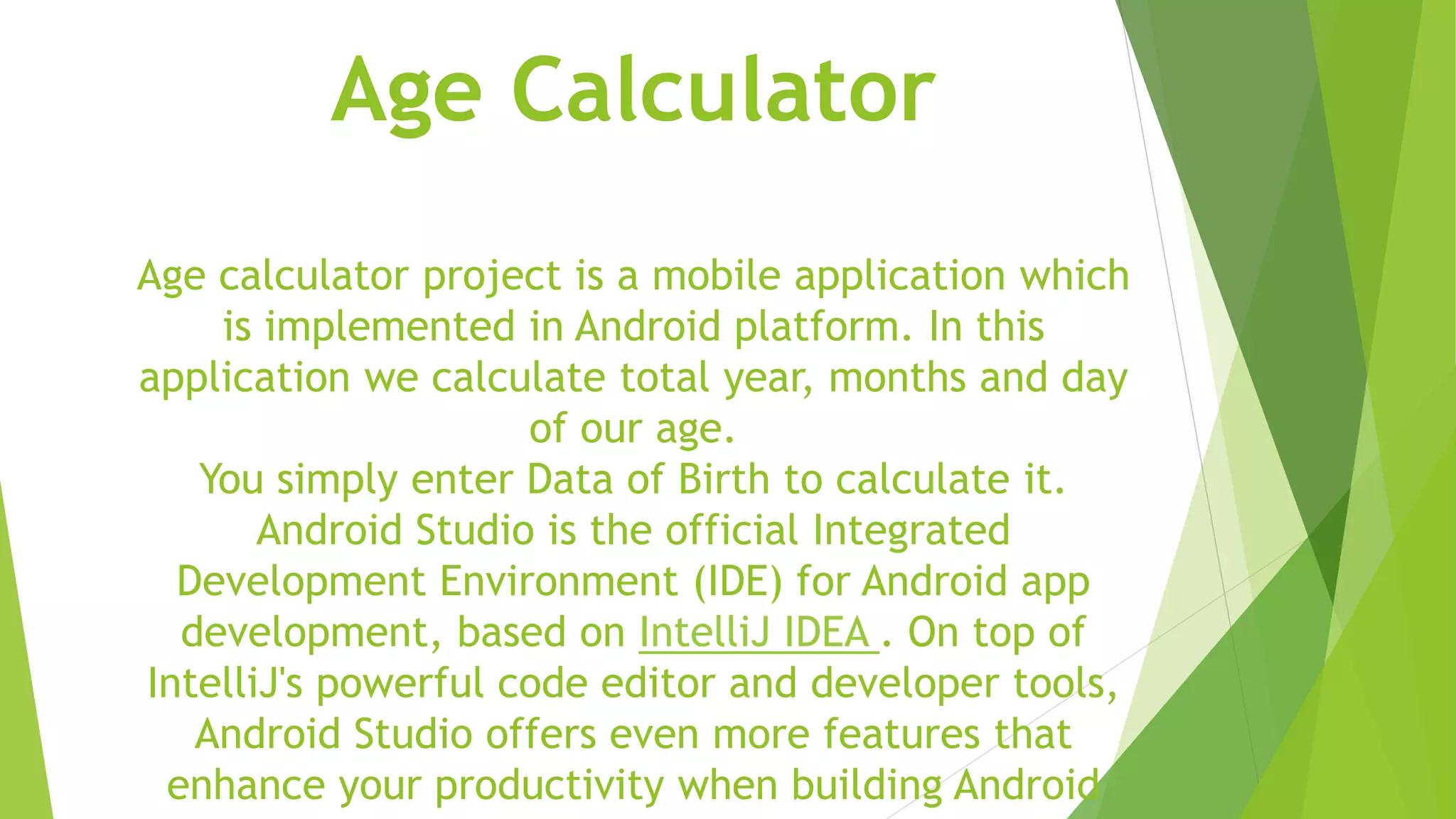 Age Calculator

Age calculator project is a mobile application which is implemented in Android platform. In this application we calculate total year, months and day of our age.
You simply enter Data of Birth to calculate it.
Android Studio is the official Integrated Development Environment (IDE) for Android app development, based on IntelliJ IDEA . On top of IntelliJ's powerful code editor and developer tools, Android Studio offers even more features that enhance your productivity when building Android